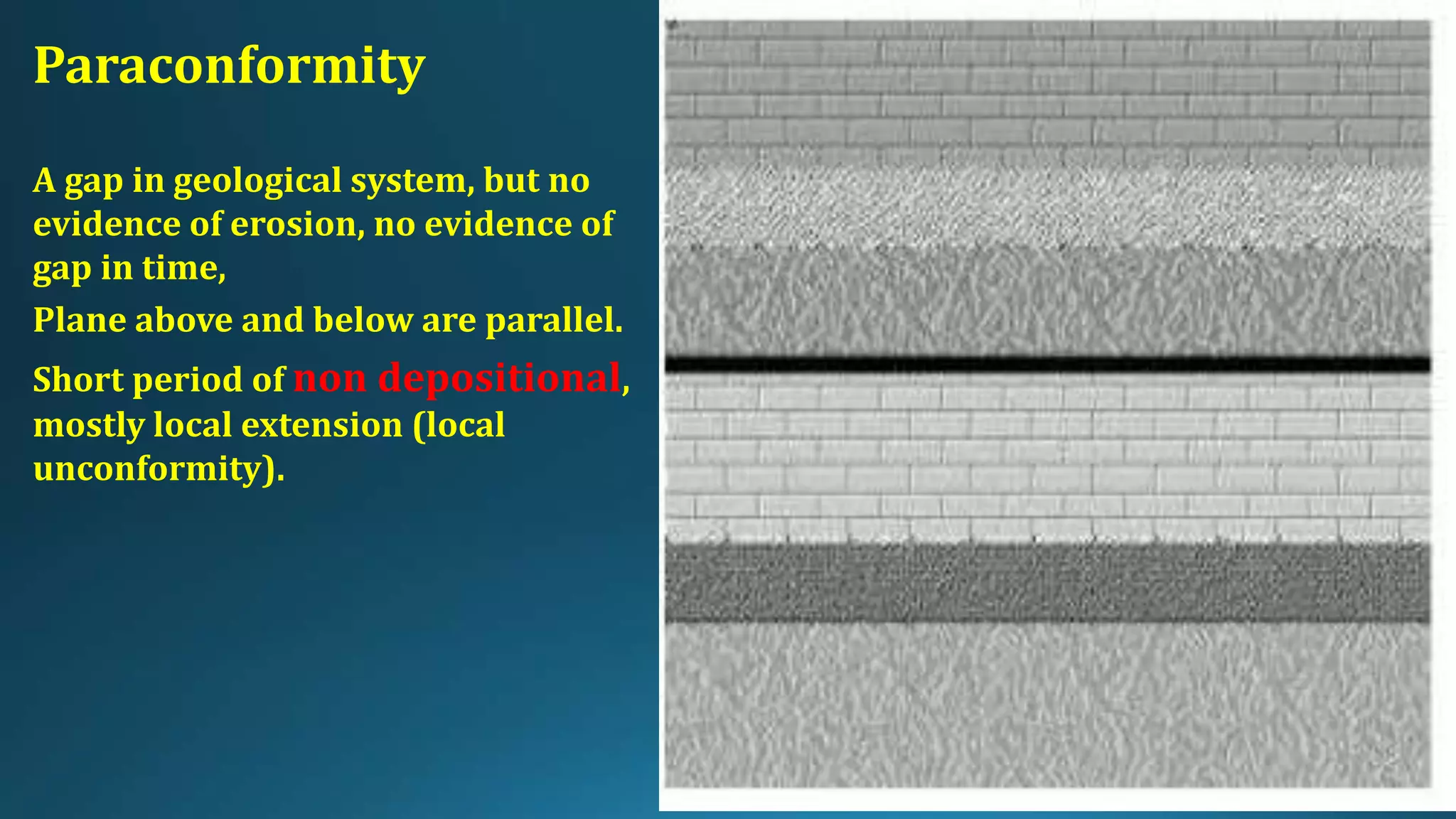 Paraconformity

A gap in geological system, but no evidence of erosion, no evidence of gap in time,

Plane above and below are parallel.

Short period of non depositional, mostly local extension (local unconformity).